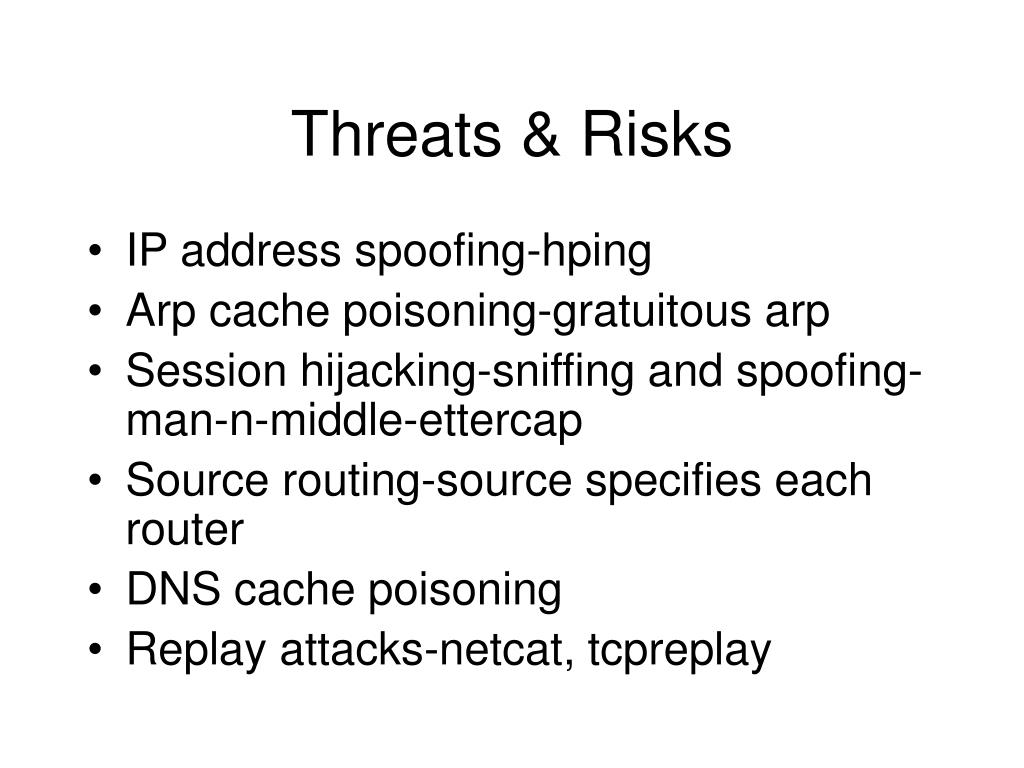 Threats & Risks

• IP address spoofing-hping
• Arp cache poisoning-gratuitous arp
• Session hijacking-sniffing and spoofing-man-n-middle-ettercap
• Source routing-source specifies each router
• DNS cache poisoning
• Replay attacks-netcat, tcpreplay